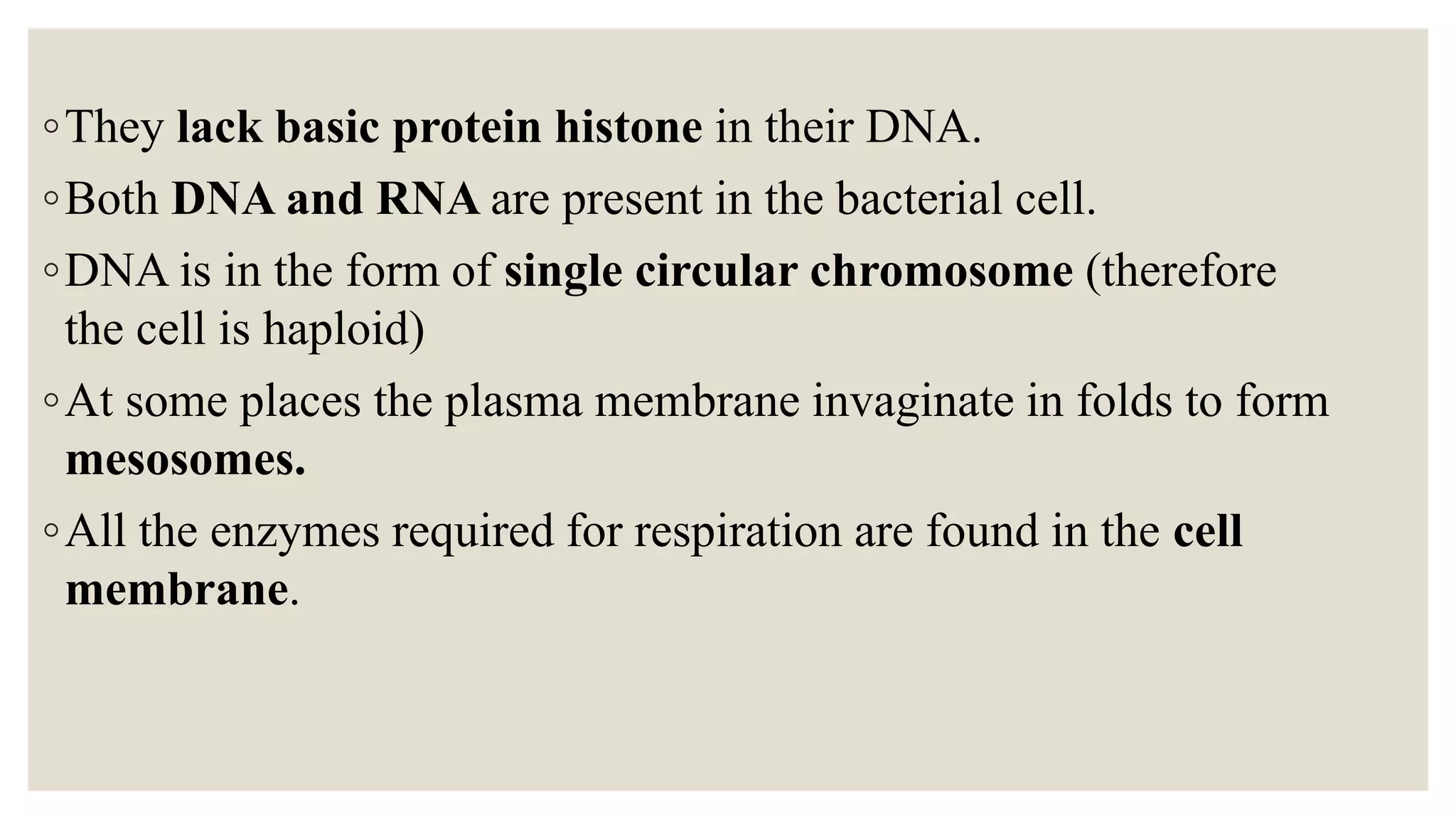 ◦ They lack basic protein histone in their DNA.

◦ Both DNA and RNA are present in the bacterial cell.

◦ DNA is in the form of single circular chromosome (therefore the cell is haploid)

◦ At some places the plasma membrane invaginate in folds to form mesosomes.

◦ All the enzymes required for respiration are found in the cell membrane.